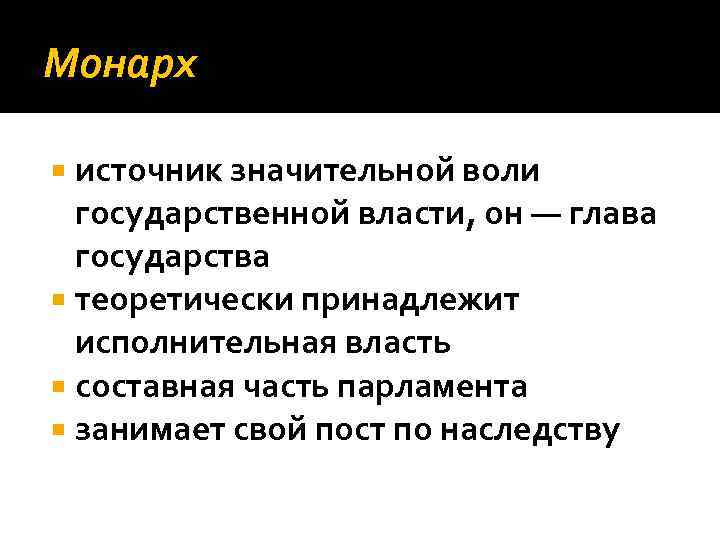 Монарх

- источник значительной воли государственной власти, он — глава государства
- теоретически принадлежит исполнительная власть
- составная часть парламента
- занимает свой пост по наследству